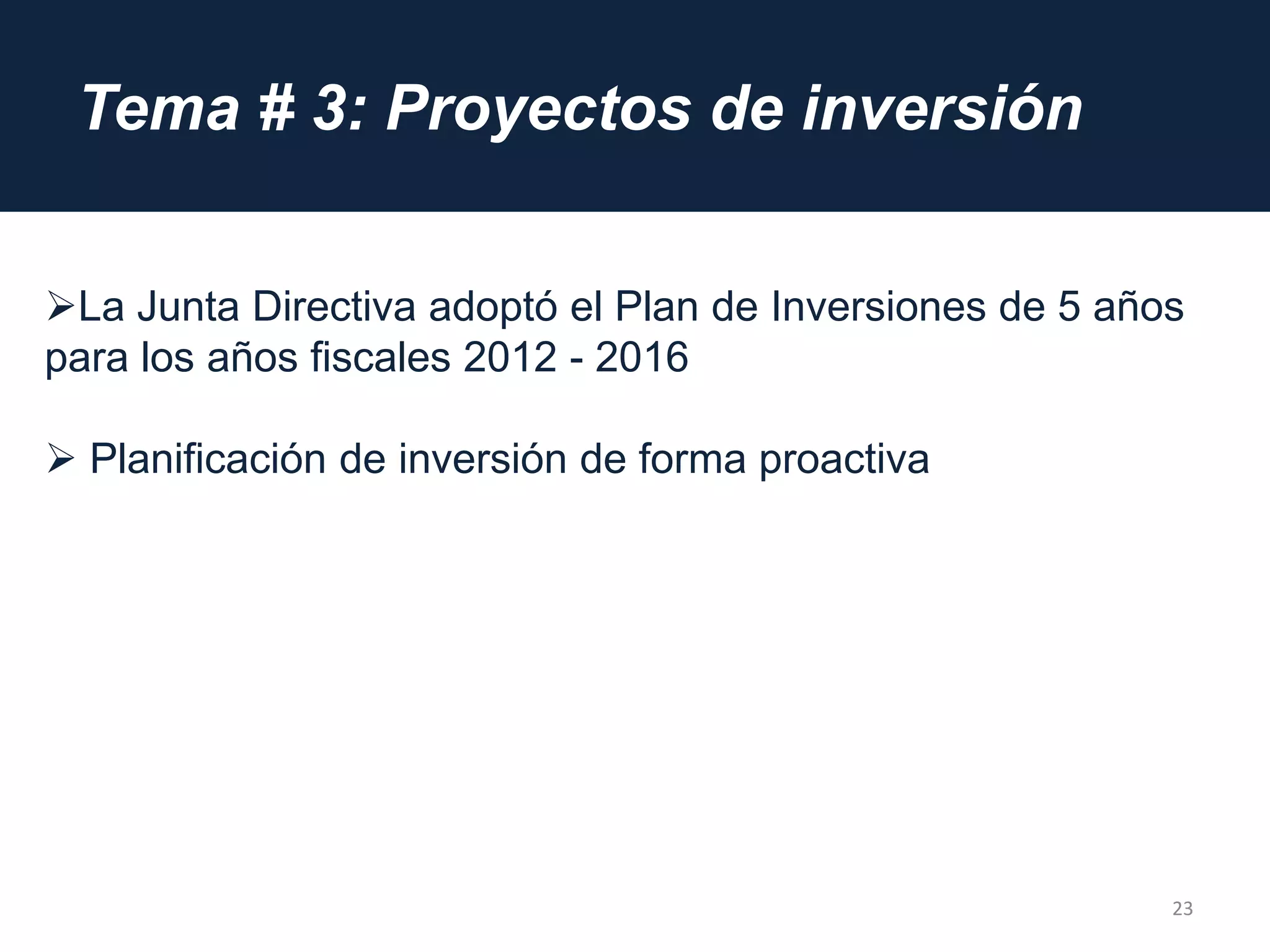 Tema # 3: Proyectos de inversión

➢La Junta Directiva adoptó el Plan de Inversiones de 5 años para los años fiscales 2012 - 2016

➢ Planificación de inversión de forma proactiva

23